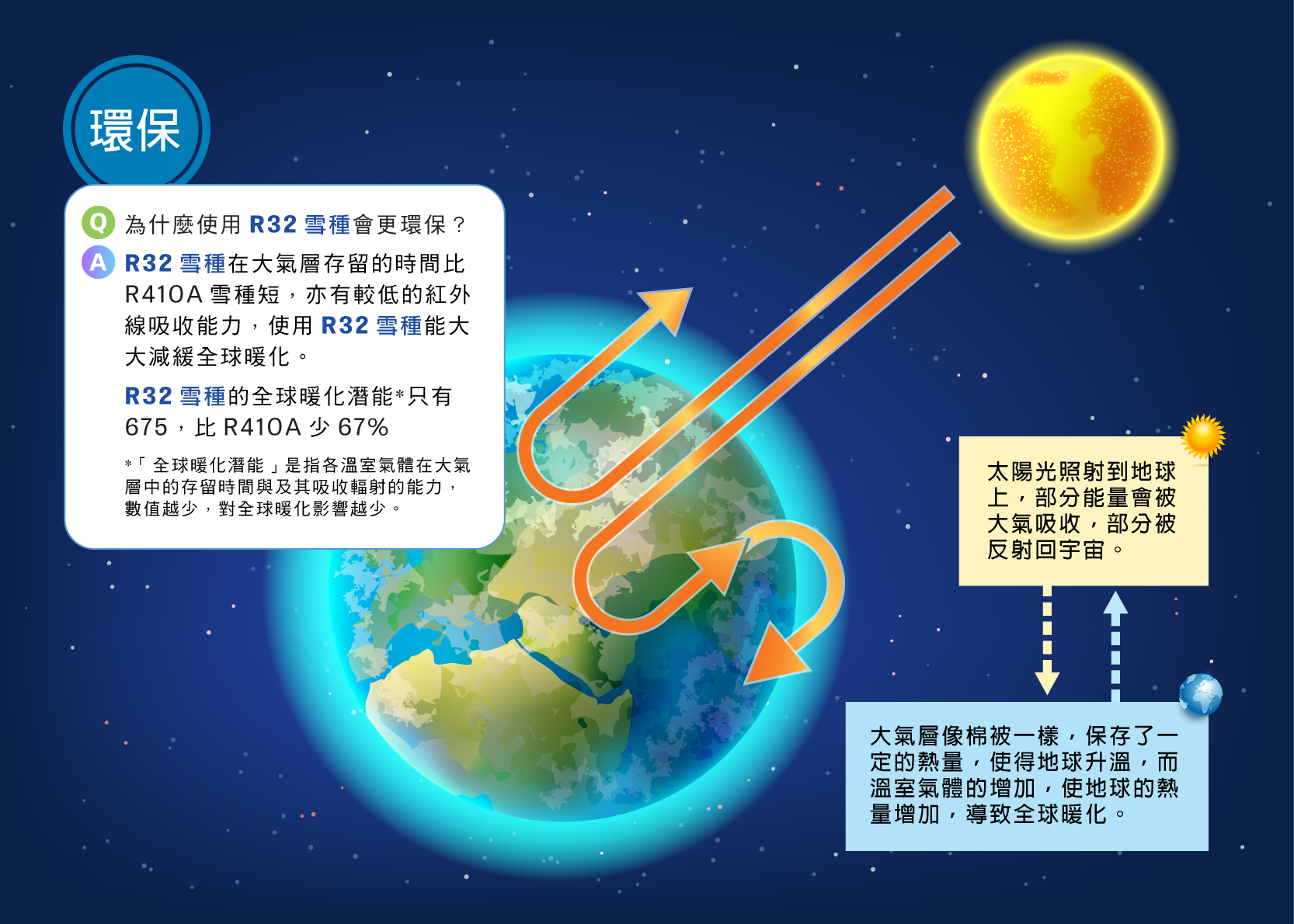 環保

Q 為什麼使用 R32 雪種會更環保？

A R32 雪種在大氣層存留的時間比 R410A 雪種短，亦有較低的紅外線吸收能力，使用 R32 雪種能大大減緩全球暖化。

R32 雪種的全球暖化潛能*只有 675，比 R410A 少 67%

*「全球暖化潛能」是指各溫室氣體在大氣層中的存留時間與及其吸收輻射的能力，數值越少，對全球暖化影響越少。

太陽光照射到地球上，部分能量會被大氣吸收，部分被反射回宇宙。

大氣層像棉被一樣，保存了一定的熱量，使得地球升溫，而溫室氣體的增加，使地球的熱量增加，導致全球暖化。